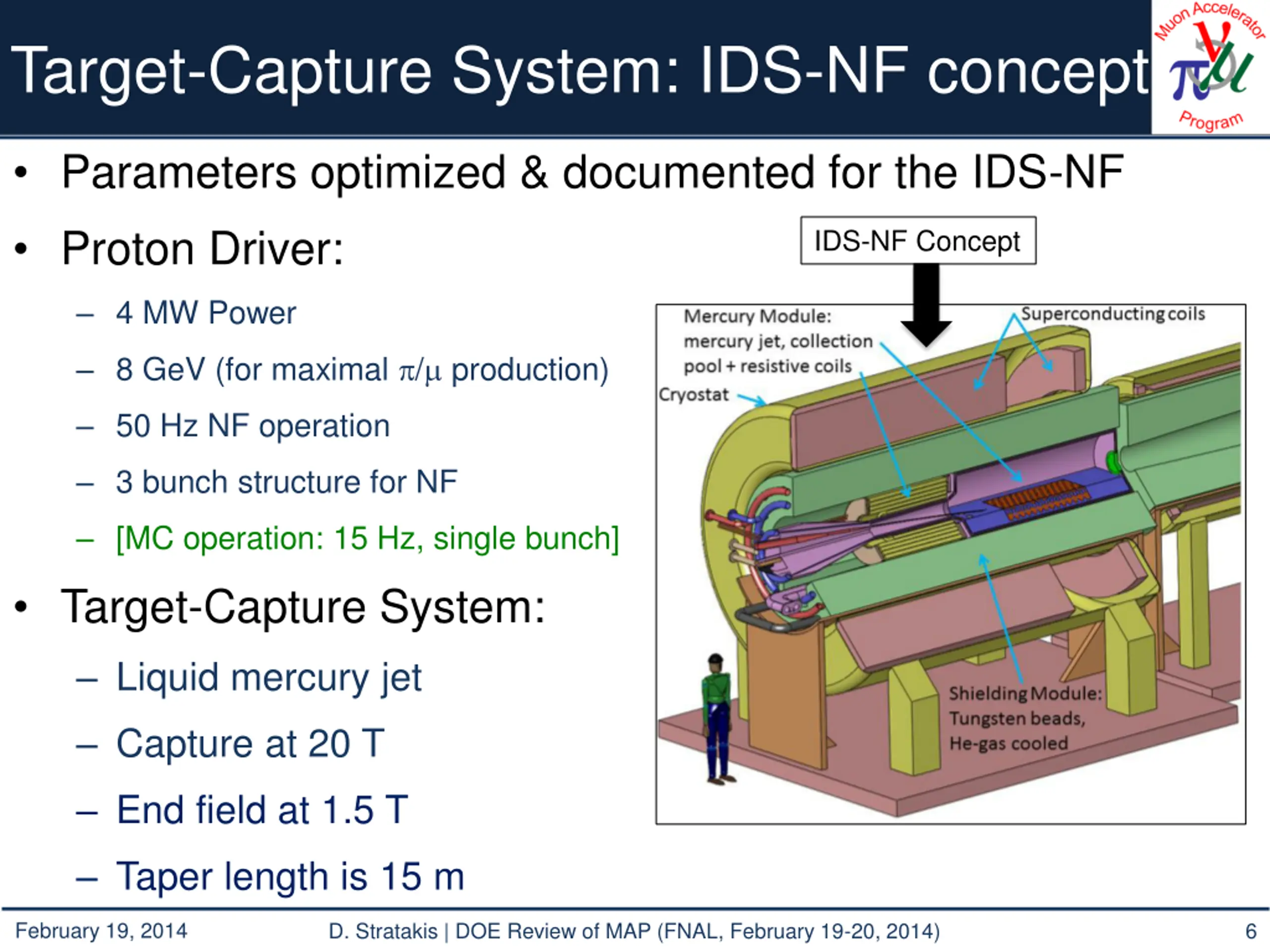 Target-Capture System: IDS-NF concept

Muon Accelerator Program

$\pi$ $\nu$ $\mu$

• Parameters optimized & documented for the IDS-NF

• Proton Driver:

– 4 MW Power

– 8 GeV (for maximal $\pi/\mu$ production)

– 50 Hz NF operation

– 3 bunch structure for NF

– [MC operation: 15 Hz, single bunch]

• Target-Capture System:

– Liquid mercury jet

– Capture at 20 T

– End field at 1.5 T

– Taper length is 15 m

IDS-NF Concept

Mercury Module: mercury jet, collection pool + resistive coils

Superconducting coils

Cryostat

Shielding Module: Tungsten beads, He-gas cooled

February 19, 2014

D. Stratakis | DOE Review of MAP (FNAL, February 19-20, 2014)

6